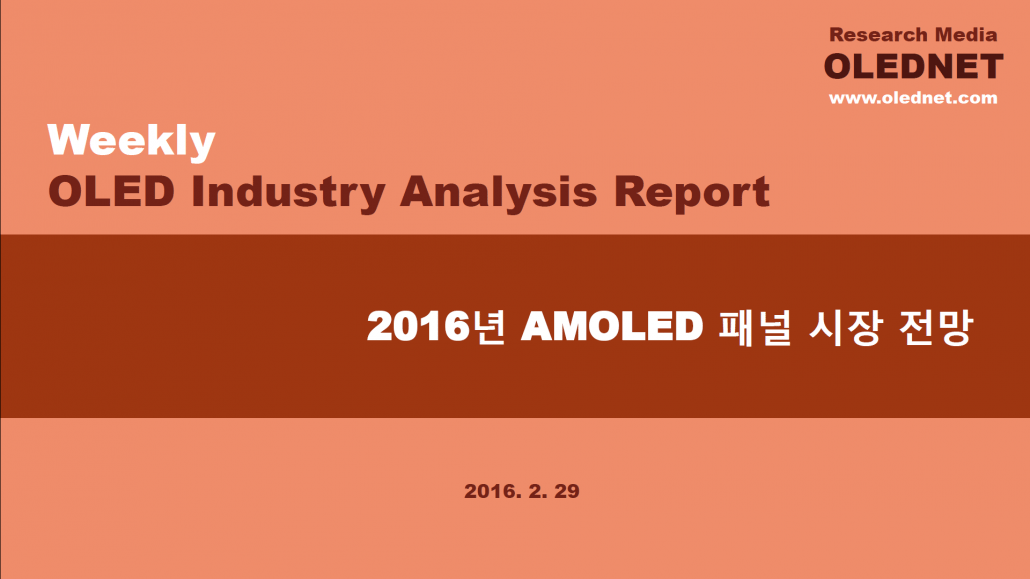 Research Media
OLEDNET
www.olednet.com

Weekly
OLED Industry Analysis Report

2016년 AMOLED 패널 시장 전망

2016. 2. 29